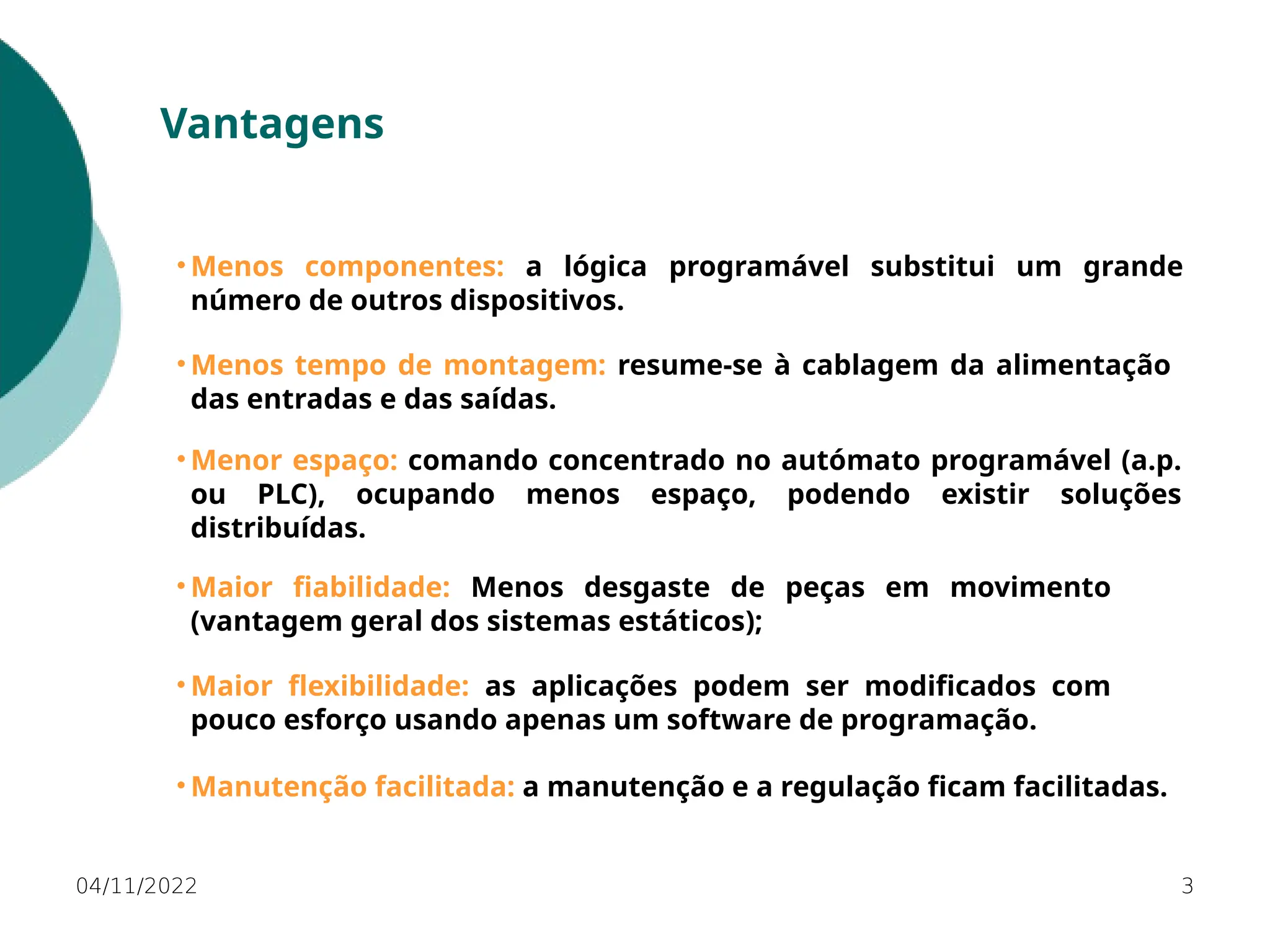 Vantagens

• Menos componentes: a lógica programável substitui um grande número de outros dispositivos.

• Menos tempo de montagem: resume-se à cablagem da alimentação das entradas e das saídas.

• Menor espaço: comando concentrado no autómato programável (a.p. ou PLC), ocupando menos espaço, podendo existir soluções distribuídas.

• Maior fiabilidade: Menos desgaste de peças em movimento (vantagem geral dos sistemas estáticos);

• Maior flexibilidade: as aplicações podem ser modificados com pouco esforço usando apenas um software de programação.

• Manutenção facilitada: a manutenção e a regulação ficam facilitadas.

04/11/2022

3